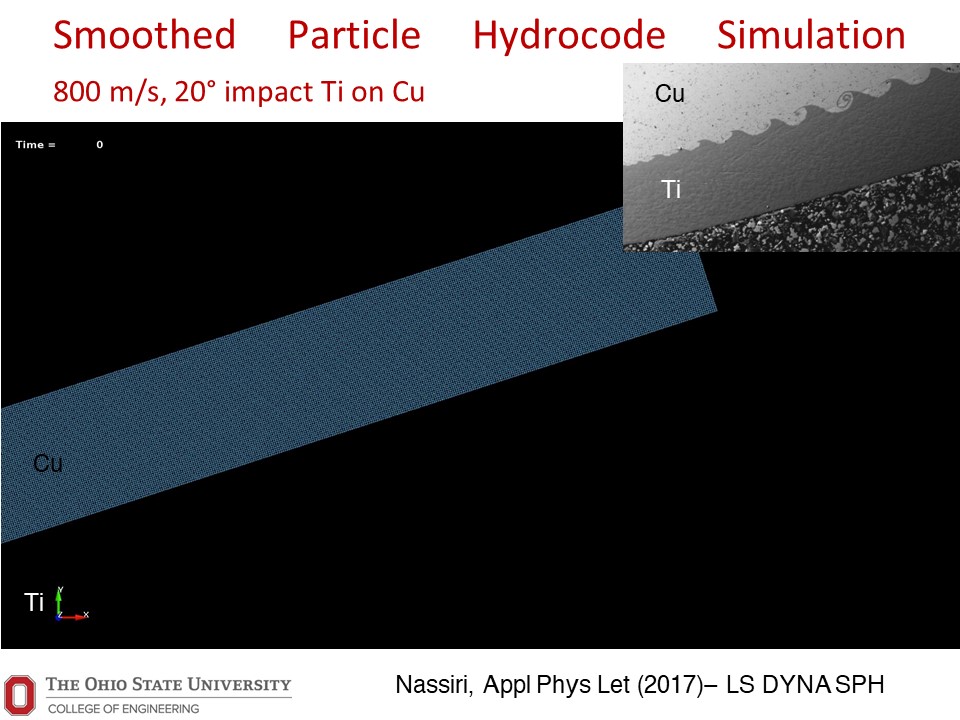 Smoothed Particle Hydrocode Simulation

800 m/s, 20° impact Ti on Cu

Cu

Ti

Time = 0

Cu

Ti

Y

X

THE OHIO STATE UNIVERSITY
COLLEGE OF ENGINEERING

Nassiri, Appl Phys Let (2017)– LS DYNA SPH